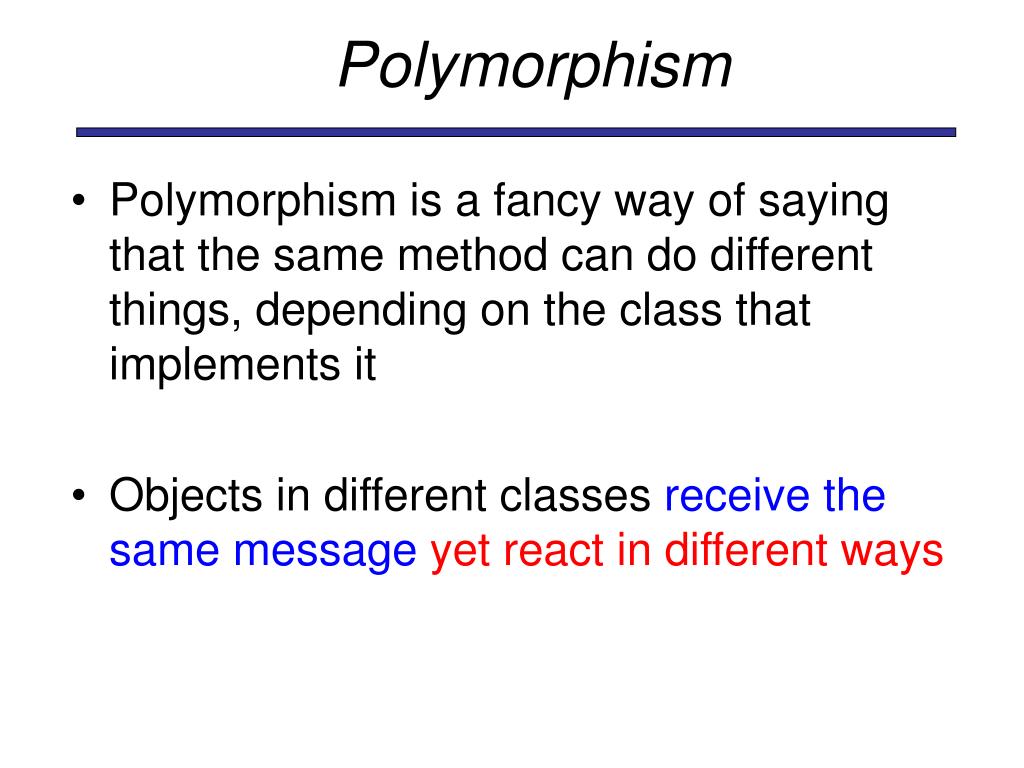 Polymorphism

• Polymorphism is a fancy way of saying that the same method can do different things, depending on the class that implements it

• Objects in different classes receive the same message yet react in different ways